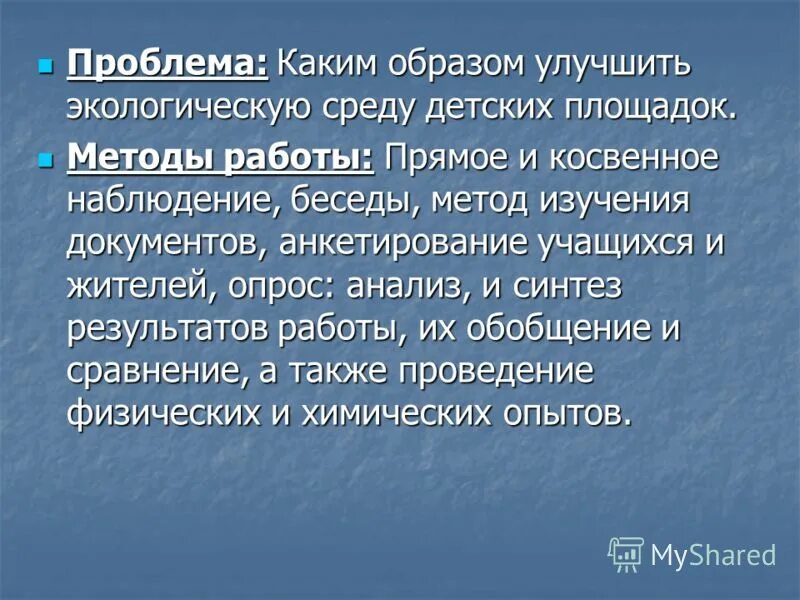 Проблема: Каким образом улучшить экологическую среду детских площадок.

Методы работы: Прямое и косвенное наблюдение, беседы, метод изучения документов, анкетирование учащихся и жителей, опрос: анализ, и синтез результатов работы, их обобщение и сравнение, а также проведение физических и химических опытов.

MyShared